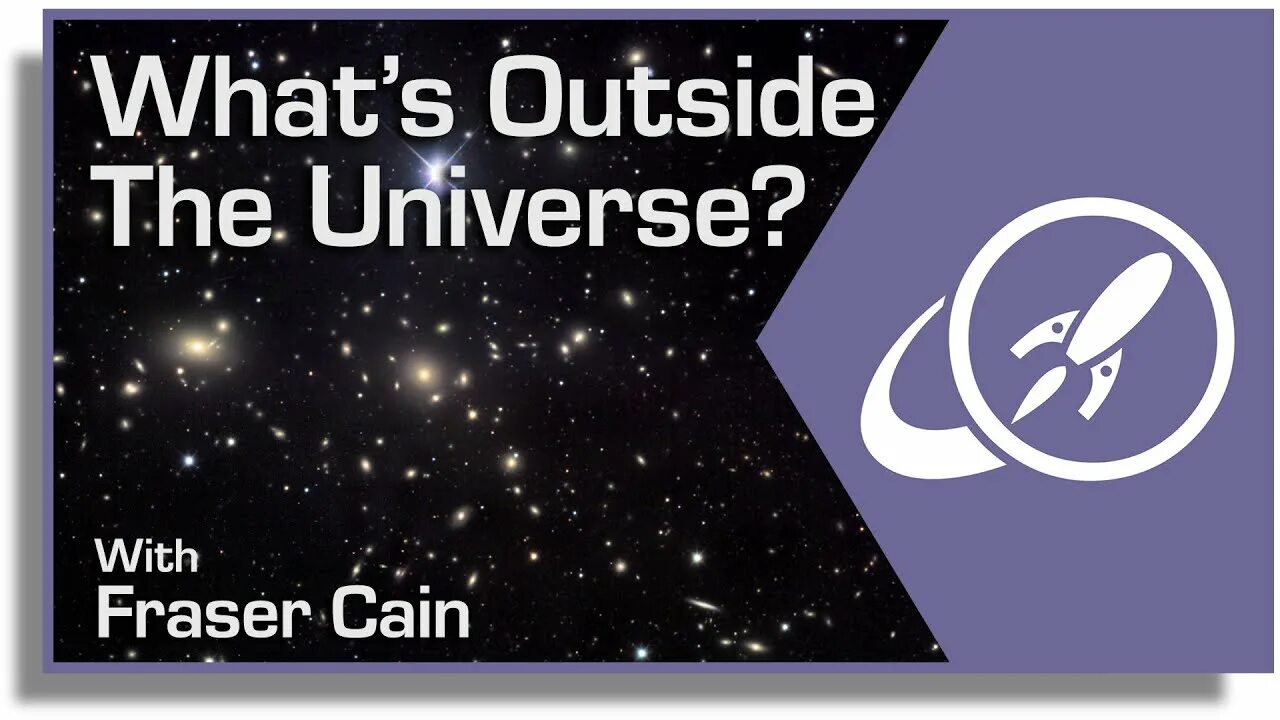 What's Outside The Universe?

With
Fraser Cain